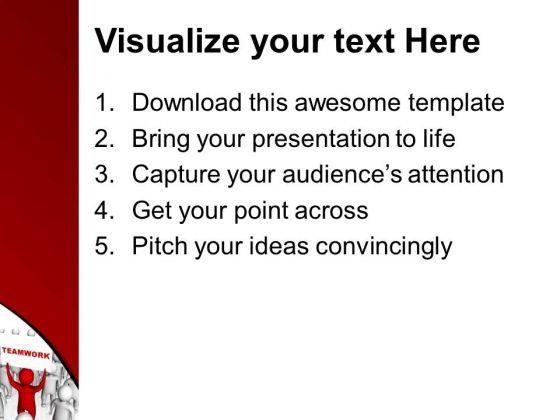 Visualize your text Here

1. Download this awesome template
2. Bring your presentation to life
3. Capture your audience's attention
4. Get your point across
5. Pitch your ideas convincingly

TEAMWORK